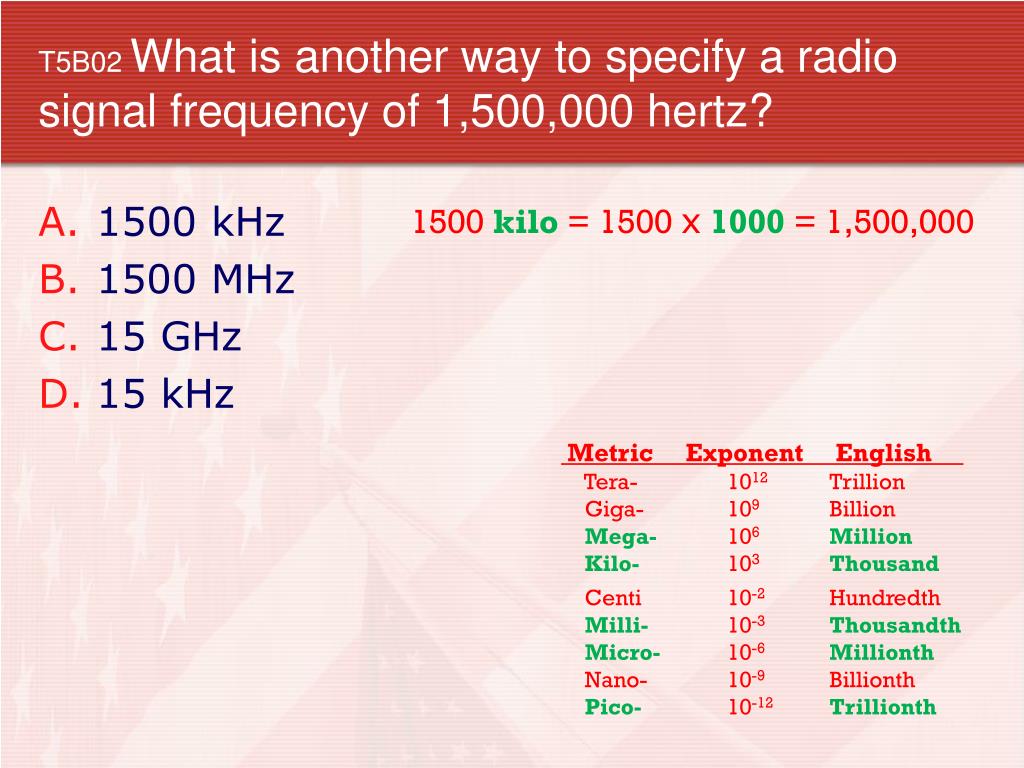 T5B02 What is another way to specify a radio signal frequency of 1,500,000 hertz?

A. 1500 kHz
B. 1500 MHz
C. 15 GHz
D. 15 kHz

1500 kilo = 1500 x 1000 = 1,500,000

| Metric | Exponent | English |
|---|---|---|
| Tera- | $10^{12}$ | Trillion |
| Giga- | $10^{9}$ | Billion |
| Mega- | $10^{6}$ | Million |
| Kilo- | $10^{3}$ | Thousand |
| Centi | $10^{-2}$ | Hundredth |
| Milli- | $10^{-3}$ | Thousandth |
| Micro- | $10^{-6}$ | Millionth |
| Nano- | $10^{-9}$ | Billionth |
| Pico- | $10^{-12}$ | Trillionth |